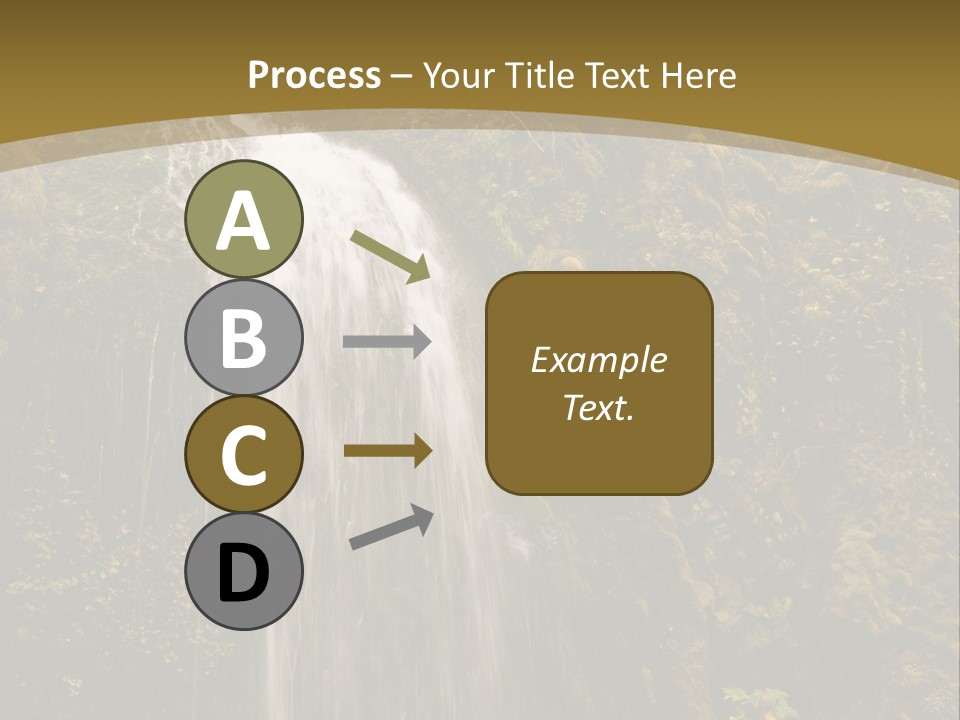 Process – Your Title Text Here

A

B

C

D

Example Text.